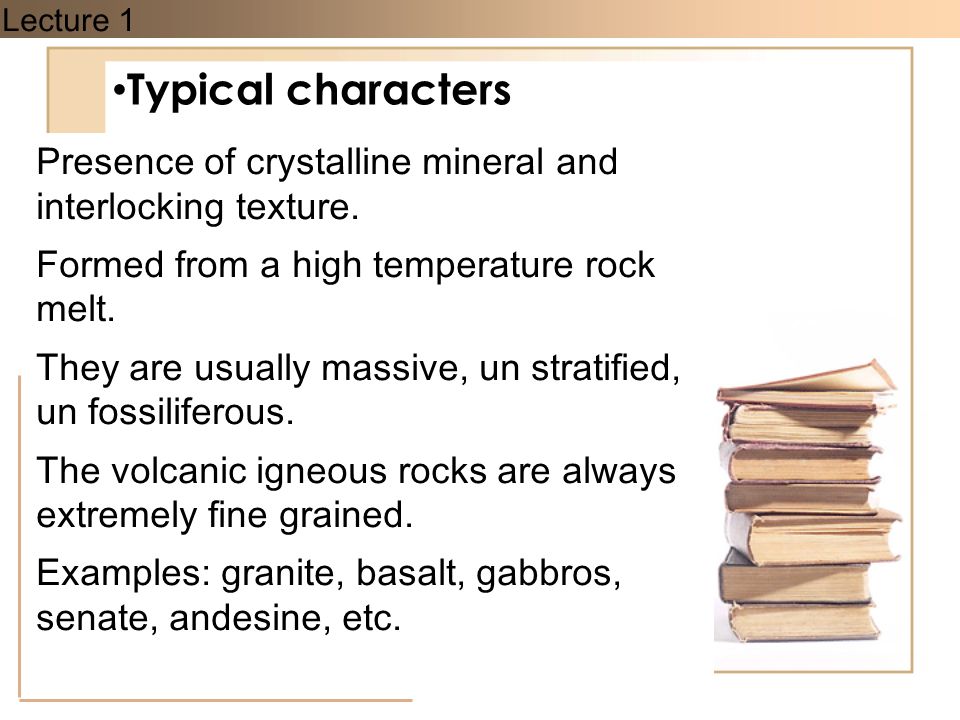 Lecture 1

•Typical characters

Presence of crystalline mineral and interlocking texture.

Formed from a high temperature rock melt.

They are usually massive, un stratified, un fossiliferous.

The volcanic igneous rocks are always extremely fine grained.

Examples: granite, basalt, gabbros, senate, andesine, etc.